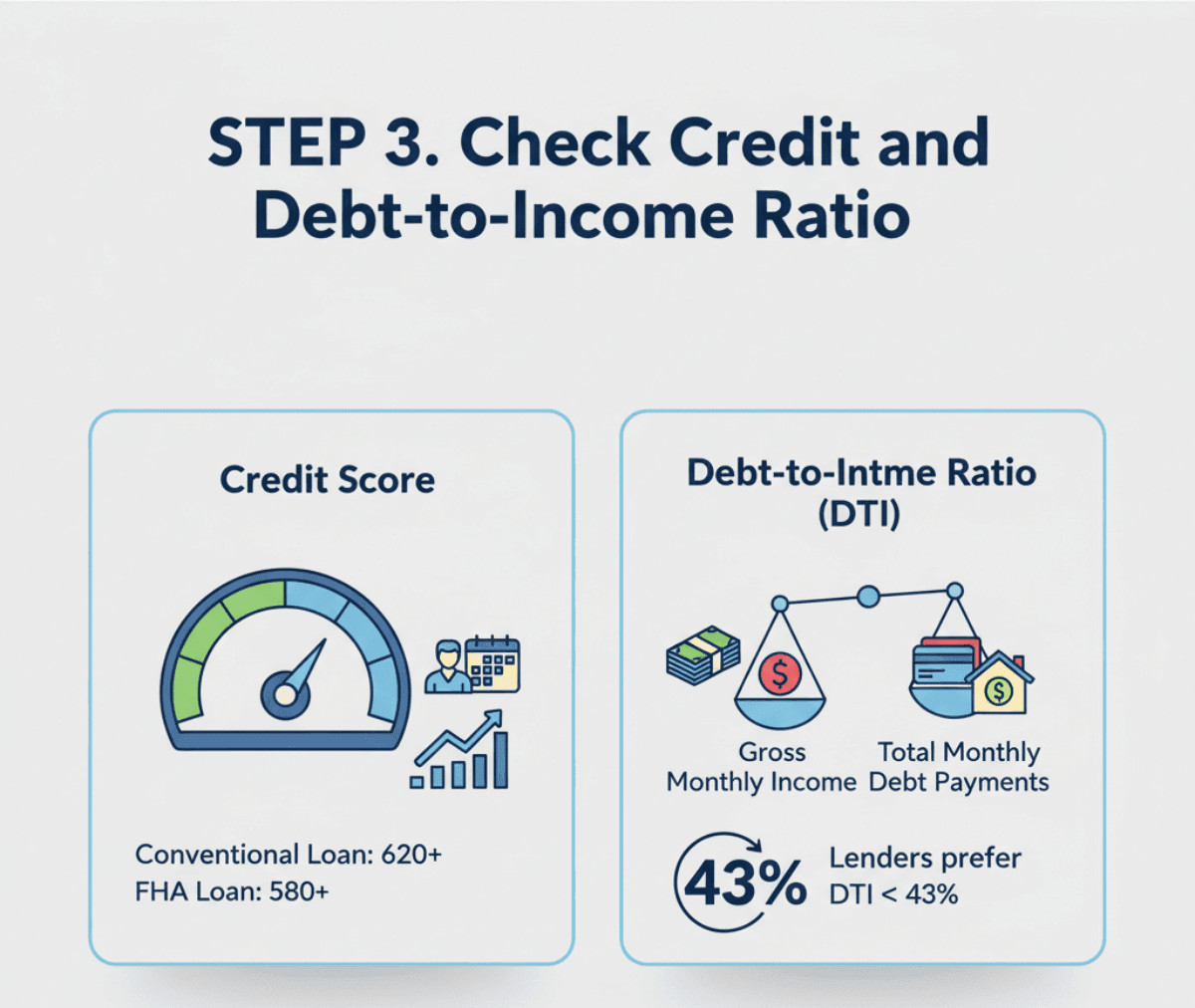 STEP 3. Check Credit and Debt-to-Income Ratio

Credit Score

Conventional Loan: 620+
FHA Loan: 580+

Debt-to-Intme Ratio (DTI)

$

$

Gross Monthly Income

Total Monthly Debt Payments

43%

Lenders prefer DTI < 43%